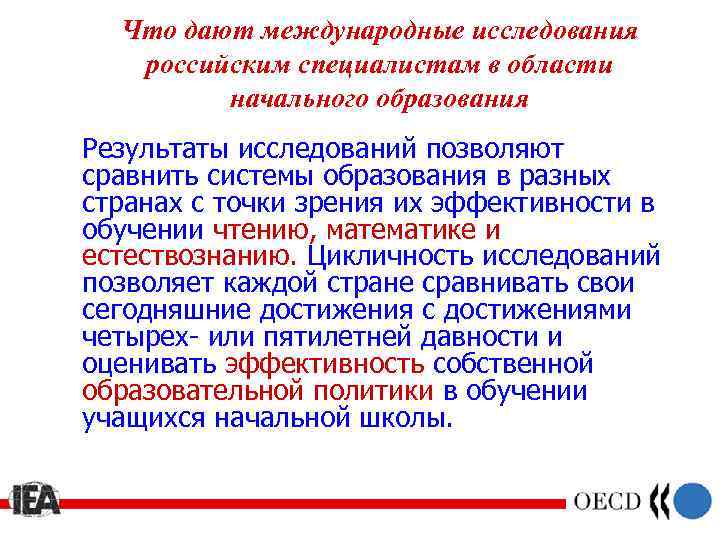 Что дают международные исследования российским специалистам в области начального образования

Результаты исследований позволяют сравнить системы образования в разных странах с точки зрения их эффективности в обучении чтению, математике и естествознанию. Цикличность исследований позволяет каждой стране сравнивать свои сегодняшние достижения с достижениями четырех- или пятилетней давности и оценивать эффективность собственной образовательной политики в обучении учащихся начальной школы.

IEA

OECD